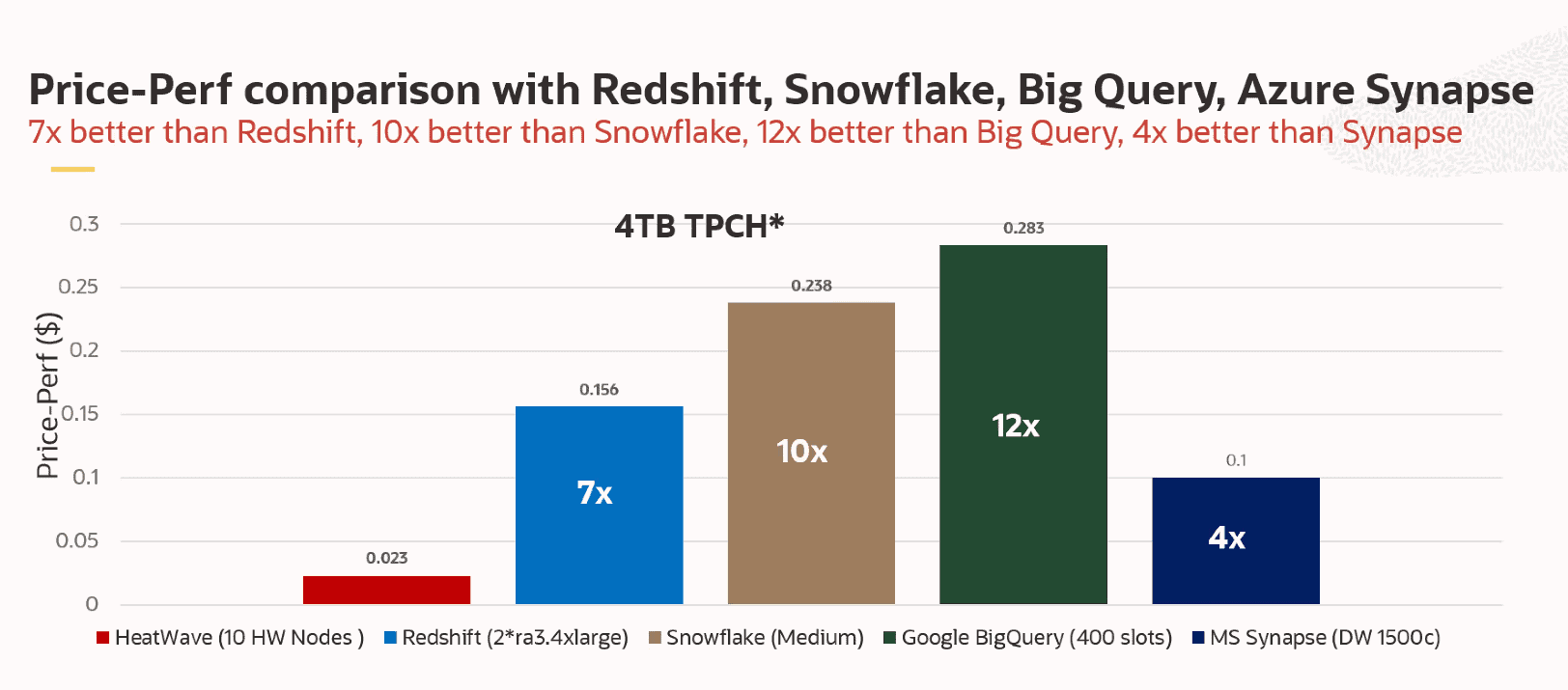 Price-Perf comparison with Redshift, Snowflake, Big Query, Azure Synapse
7x better than Redshift, 10x better than Snowflake, 12x better than Big Query, 4x better than Synapse

4TB TPCH*

Price-Perf ($)

0.3
0.25
0.2
0.15
0.1
0.05
0

0.023
0.156
7x
0.238
10x
0.283
12x
0.1
4x

HeatWave (10 HW Nodes ) Redshift (2*ra3.4xlarge) Snowflake (Medium) Google BigQuery (400 slots) MS Synapse (DW 1500c)